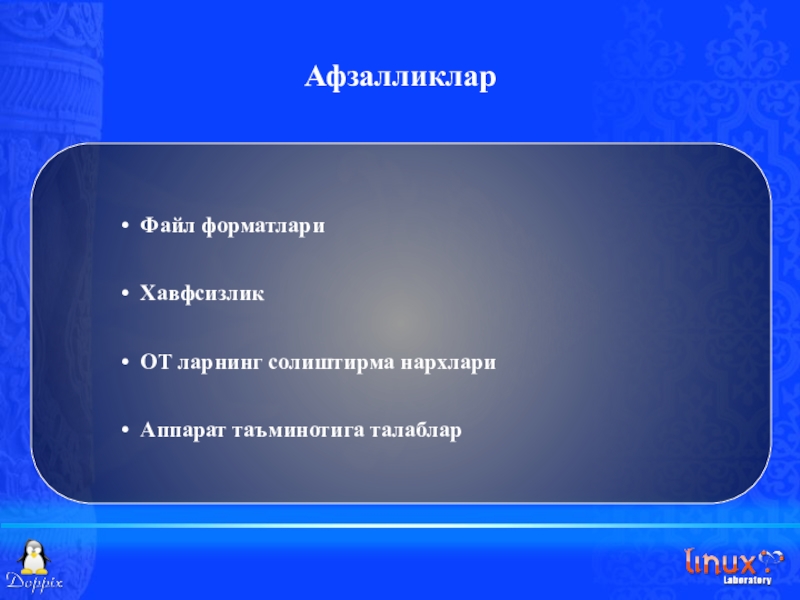 Афзалликлар

• Файл форматлари

• Хавфсизлик

• ОТ ларнинг солиштирма нархлари

• Аппарат таъминотига талаблар

Doppix

linux Laboratory